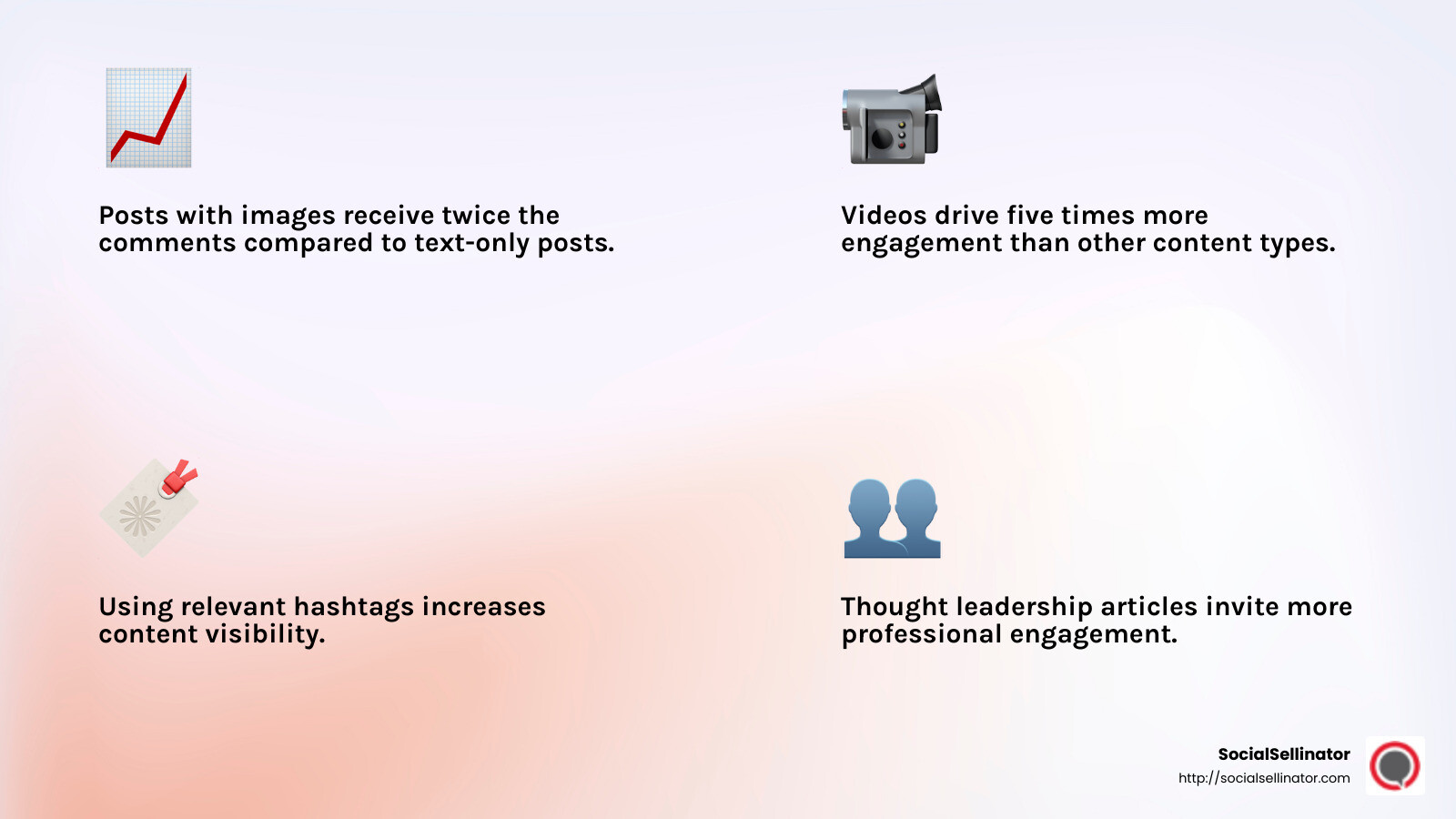 Posts with images receive twice the comments compared to text-only posts.

Videos drive five times more engagement than other content types.

Using relevant hashtags increases content visibility.

Thought leadership articles invite more professional engagement.

SocialSellinator
http://socialsellinator.com